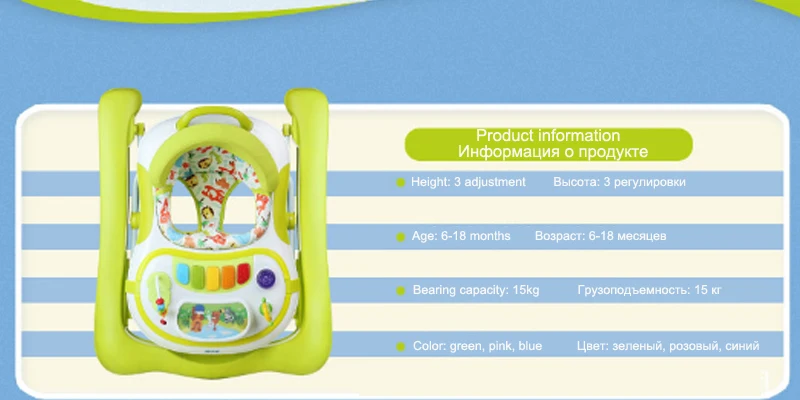 Product information
Информация о продукте

Height: 3 adjustment Высота: 3 регулировки

Age: 6-18 months Возраст: 6-18 месяцев

Bearing capacity: 15kg Грузоподъемность: 15 кг

Color: green, pink, blue Цвет: зеленый, розовый, синий